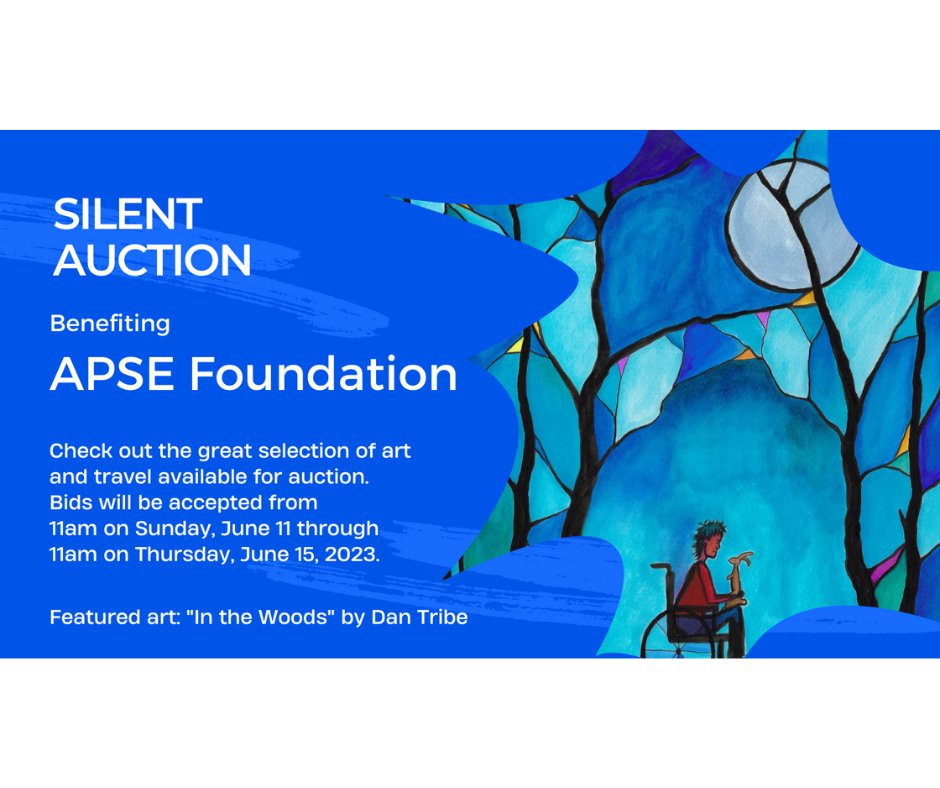 SILENT AUCTION

Benefiting

APSE Foundation

Check out the great selection of art and travel available for auction. Bids will be accepted from 11am on Sunday, June 11 through 11am on Thursday, June 15, 2023.

Featured art: "In the Woods" by Dan Tribe